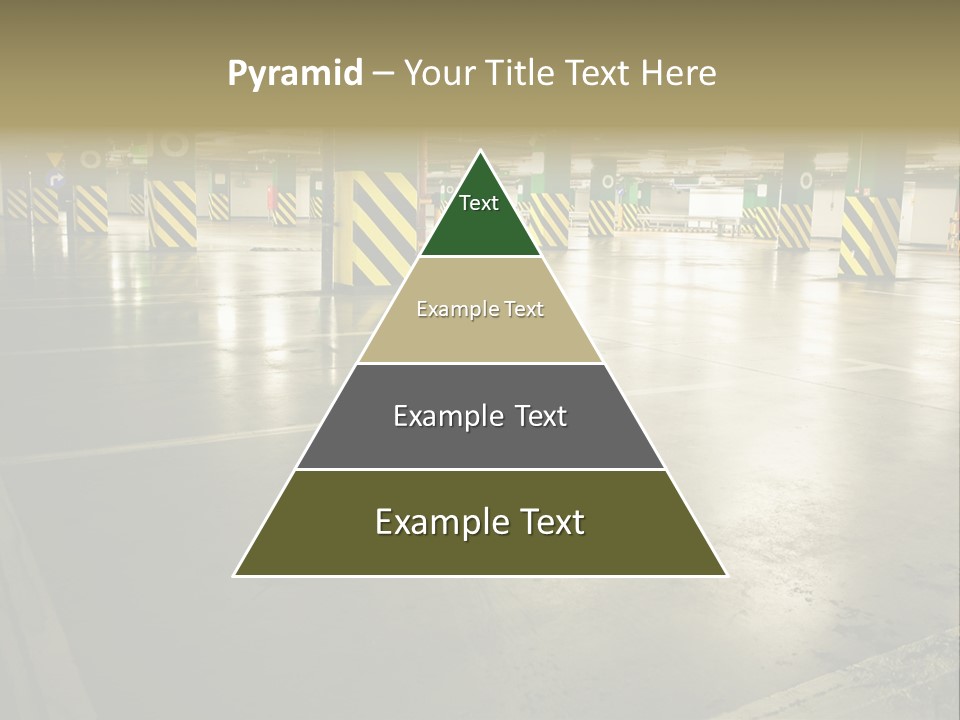 Pyramid – Your Title Text Here

Text

Example Text

Example Text

Example Text